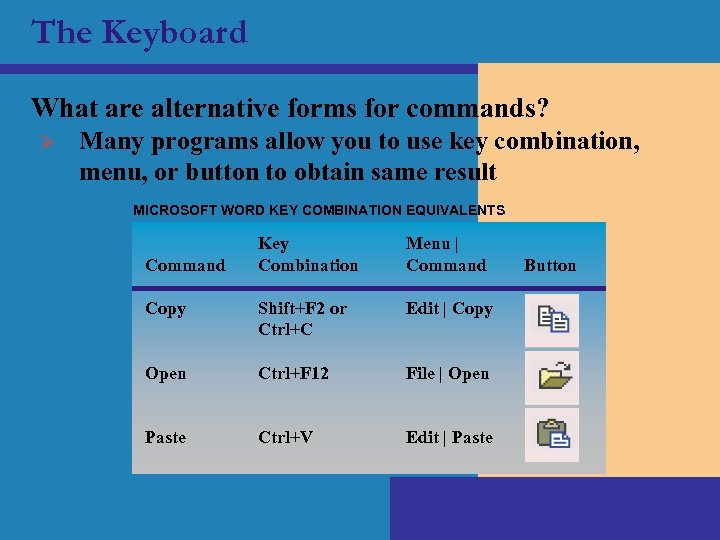 The Keyboard

What are alternative forms for commands?

Many programs allow you to use key combination, menu, or button to obtain same result

MICROSOFT WORD KEY COMBINATION EQUIVALENTS

| Command | Key Combination | Menu \| Command | Button |
|---|---|---|---|
| Copy | Shift+F2 or Ctrl+C | Edit \| Copy | |
| Open | Ctrl+F12 | File \| Open | |
| Paste | Ctrl+V | Edit \| Paste | |